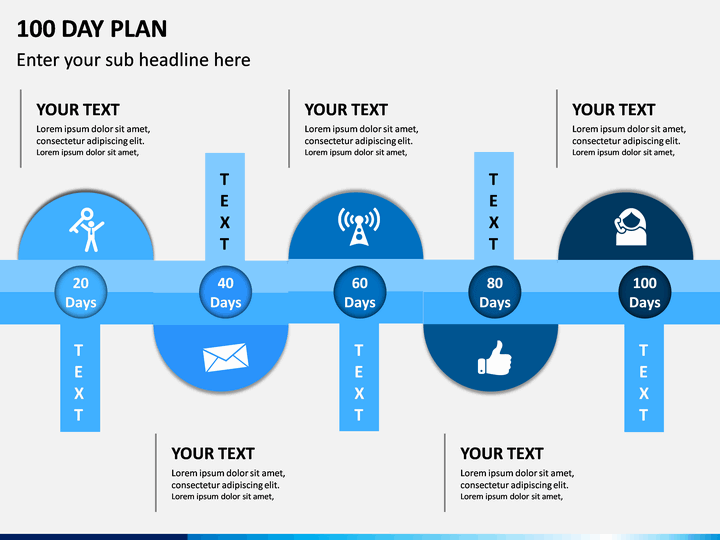 100 DAY PLAN

Enter your sub headline here

YOUR TEXT
Lorem ipsum dolor sit amet, consectetur adipiscing elit. Lorem ipsum dolor sit amet,

YOUR TEXT
Lorem ipsum dolor sit amet, consectetur adipiscing elit. Lorem ipsum dolor sit amet,

YOUR TEXT
Lorem ipsum dolor sit amet, consectetur adipiscing elit. Lorem ipsum dolor sit amet,

TEXT

TEXT

20 Days

40 Days

60 Days

80 Days

100 Days

TEXT

TEXT

TEXT

YOUR TEXT
Lorem ipsum dolor sit amet, consectetur adipiscing elit. Lorem ipsum dolor sit amet,

YOUR TEXT
Lorem ipsum dolor sit amet, consectetur adipiscing elit. Lorem ipsum dolor sit amet,